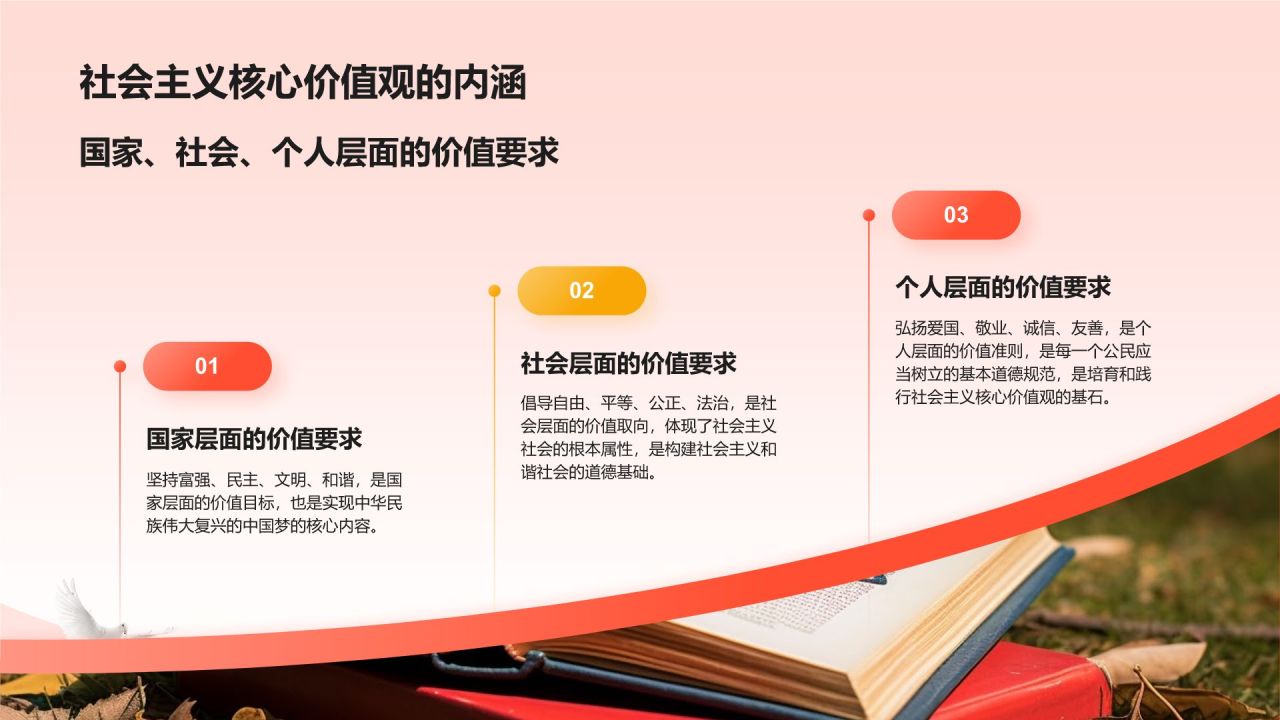 社会主义核心价值观的内涵

国家、社会、个人层面的价值要求

01

国家层面的价值要求

坚持富强、民主、文明、和谐，是国家层面的价值目标，也是实现中华民族伟大复兴的中国梦的核心内容。

02

社会层面的价值要求

倡导自由、平等、公正、法治，是社会层面的价值取向，体现了社会主义社会的根本属性，是构建社会主义和谐社会的道德基础。

03

个人层面的价值要求

弘扬爱国、敬业、诚信、友善，是个人层面的价值准则，是每一个公民应当树立的基本道德规范，是培育和践行社会主义核心价值观的基石。